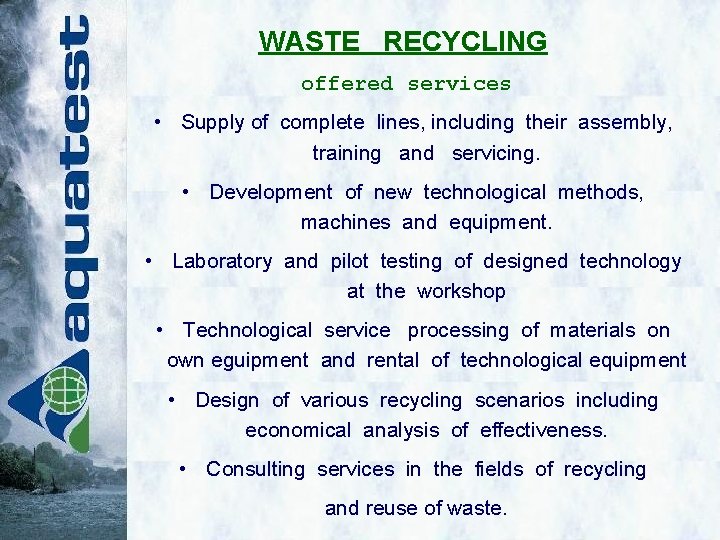 aquatest

WASTE RECYCLING

offered services

• Supply of complete lines, including their assembly, training and servicing.

• Development of new technological methods, machines and equipment.

• Laboratory and pilot testing of designed technology at the workshop

• Technological service processing of materials on own eguipment and rental of technological equipment

• Design of various recycling scenarios including economical analysis of effectiveness.

• Consulting services in the fields of recycling and reuse of waste.